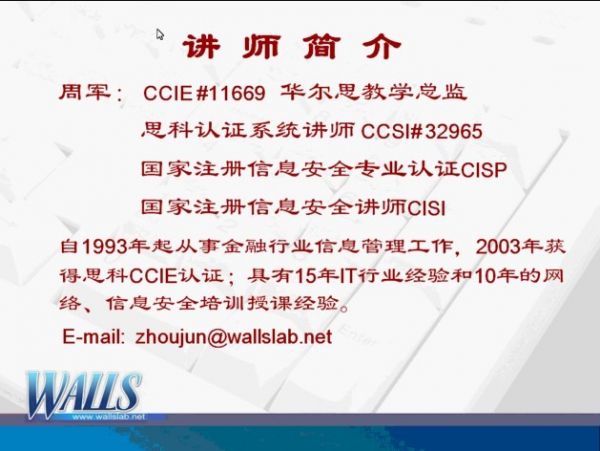 讲 师 简 介

周军： CCIE#11669 华尔思教学总监

思科认证系统讲师 CCSI#32965

国家注册信息安全专业认证CISP

国家注册信息安全讲师CISI

自1993年起从事金融行业信息管理工作，2003年获得思科CCIE认证；具有15年IT行业经验和10年的网络、信息安全培训授课经验。

E-mail: zhoujun@wallslab.net

WALLS
www.wallslab.net